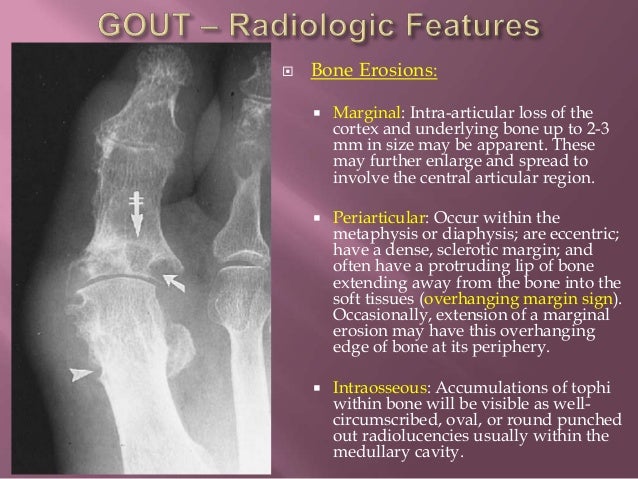 GOUT – Radiologic Features

Bone Erosions:

Marginal: Intra-articular loss of the cortex and underlying bone up to 2-3 mm in size may be apparent. These may further enlarge and spread to involve the central articular region.

Periarticular: Occur within the metaphysis or diaphysis; are eccentric; have a dense, sclerotic margin; and often have a protruding lip of bone extending away from the bone into the soft tissues (overhanging margin sign). Occasionally, extension of a marginal erosion may have this overhanging edge of bone at its periphery.

Intraosseous: Accumulations of tophi within bone will be visible as well-circumscribed, oval, or round punched out radiolucencies usually within the medullary cavity.